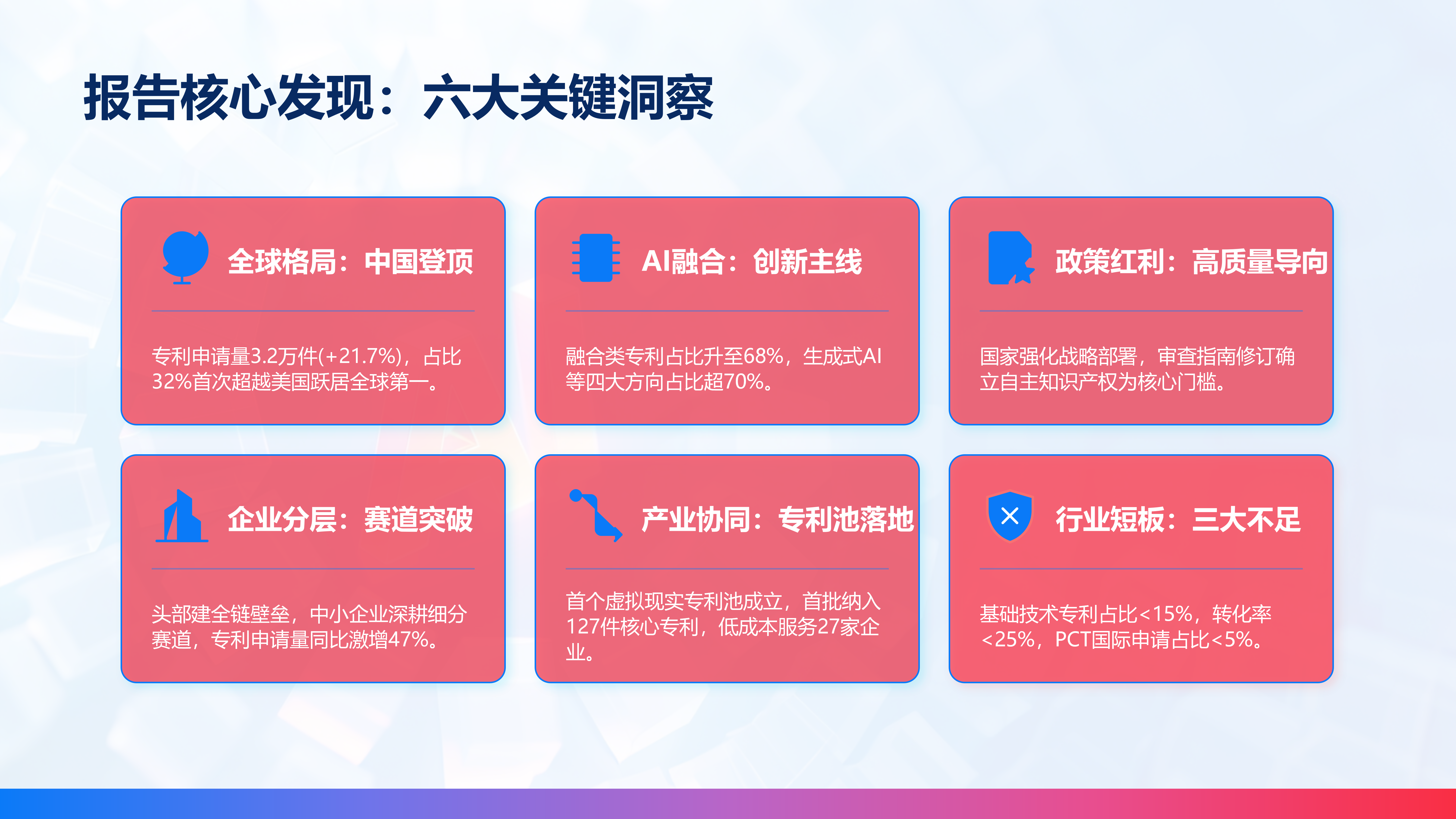 报告核心发现：六大关键洞察

全球格局：中国登顶

专利申请量3.2万件(+21.7%)，占比32%首次超越美国跃居全球第一。

AI融合：创新主线

融合类专利占比升至68%，生成式AI等四大方向占比超70%。

政策红利：高质量导向

国家强化战略部署，审查指南修订确立自主知识产权为核心门槛。

企业分层：赛道突破

头部建全链壁垒，中小企业深耕细分赛道，专利申请量同比激增47%。

产业协同：专利池落地

首个虚拟现实专利池成立，首批纳入127件核心专利，低成本服务27家企业。

行业短板：三大不足

基础技术专利占比<15%，转化率<25%，PCT国际申请占比<5%。